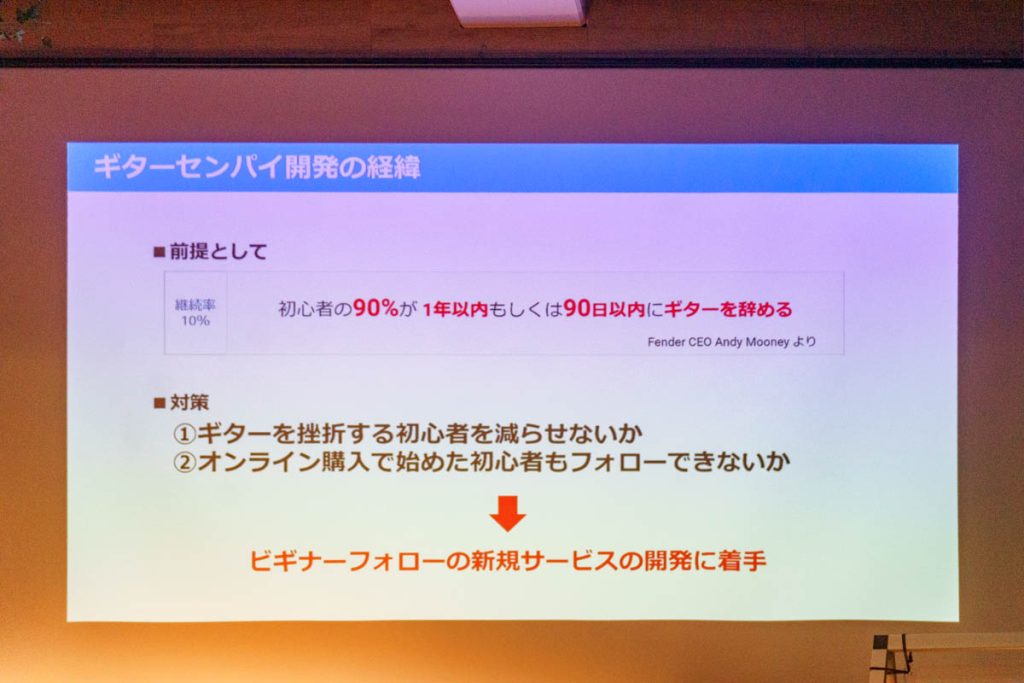 ギターセンパイ開発の経緯

■前提として

継続率 10%

初心者の90%が 1年以内もしくは90日以内にギターを辞める

Fender CEO Andy Mooney より

■対策

①ギターを挫折する初心者を減らせないか
②オンライン購入で始めた初心者もフォローできないか

ビギナーフォローの新規サービスの開発に着手